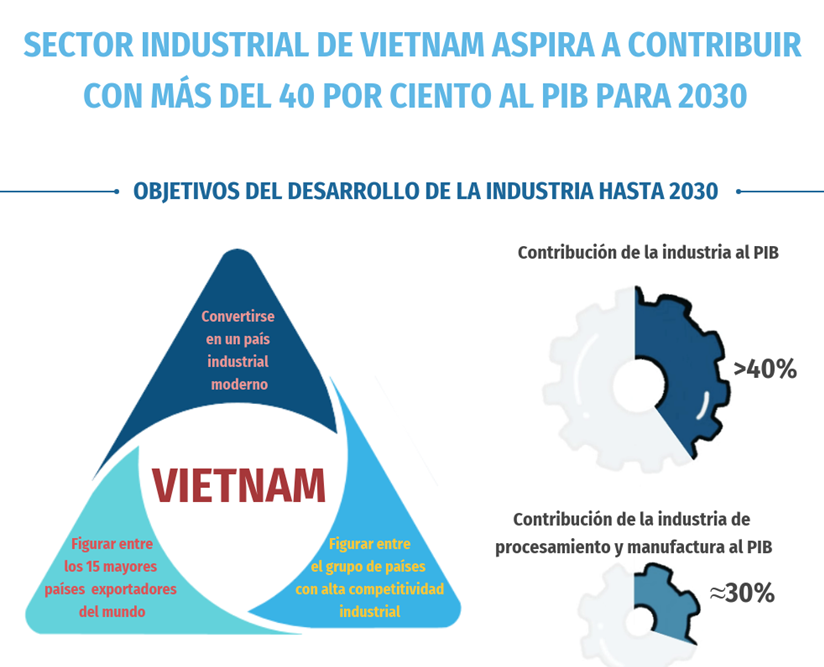 SECTOR INDUSTRIAL DE VIETNAM ASPIRA A CONTRIBUIR CON MÁS DEL 40 POR CIENTO AL PIB PARA 2030

OBJETIVOS DEL DESARROLLO DE LA INDUSTRIA HASTA 2030

Convertirse en un país industrial moderno

VIETNAM

Figurar entre los 15 mayores países exportadores del mundo

Figurar entre el grupo de países con alta competitividad industrial

Contribución de la industria al PIB

>40%

Contribución de la industria de procesamiento y manufactura al PIB

≈30%